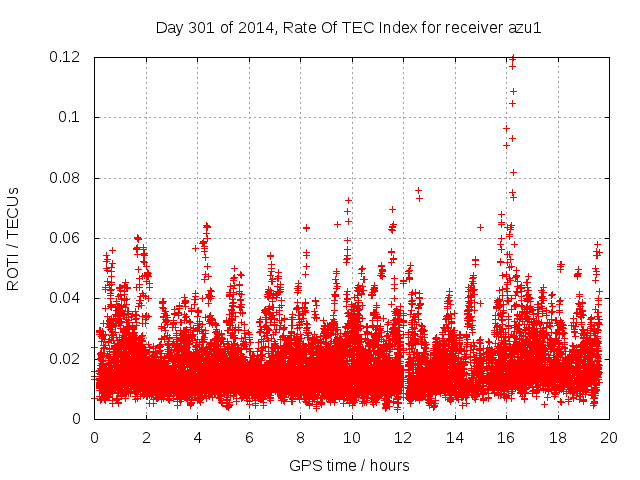 Day 301 of 2014, Rate Of TEC Index for receiver azu1

ROTI / TECUs

0.12
0.1
0.08
0.06
0.04
0.02
0

0 2 4 6 8 10 12 14 16 18 20

GPS time / hours